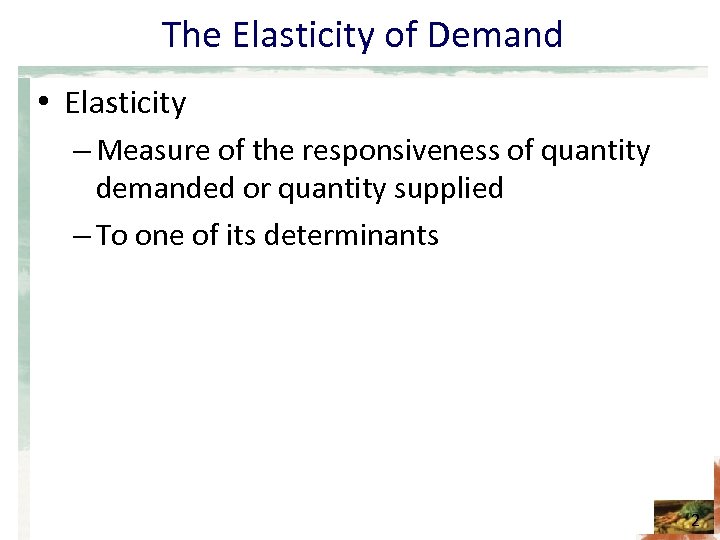 The Elasticity of Demand

• Elasticity

– Measure of the responsiveness of quantity demanded or quantity supplied

– To one of its determinants

2